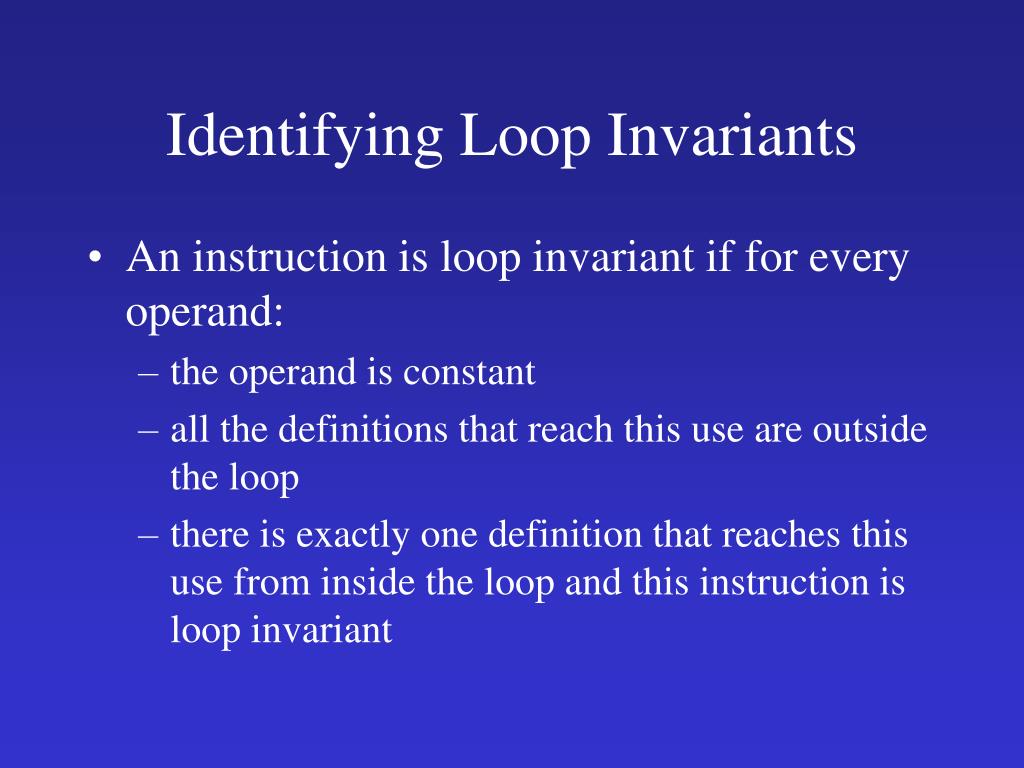 Identifying Loop Invariants

• An instruction is loop invariant if for every operand:
– the operand is constant
– all the definitions that reach this use are outside the loop
– there is exactly one definition that reaches this use from inside the loop and this instruction is loop invariant